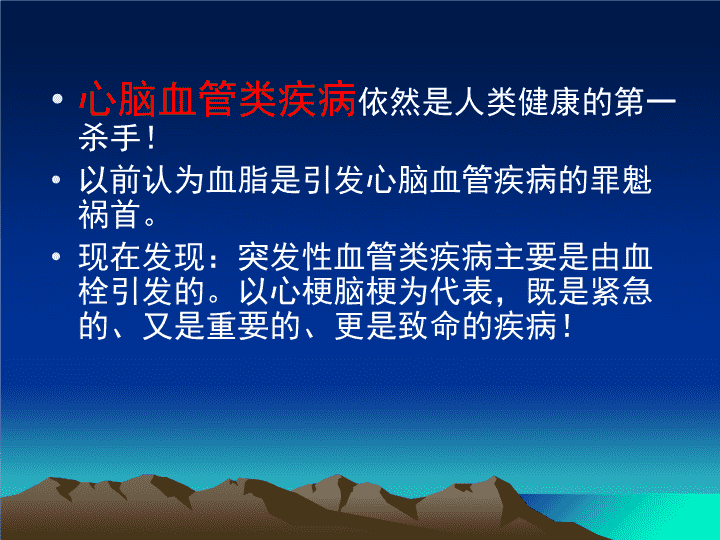 • 心脑血管类疾病依然是人类健康的第一杀手！

• 以前认为血脂是引发心脑血管疾病的罪魁祸首。

• 现在发现：突发性血管类疾病主要是由血栓引发的。以心梗脑梗为代表，既是紧急的、又是重要的、更是致命的疾病！